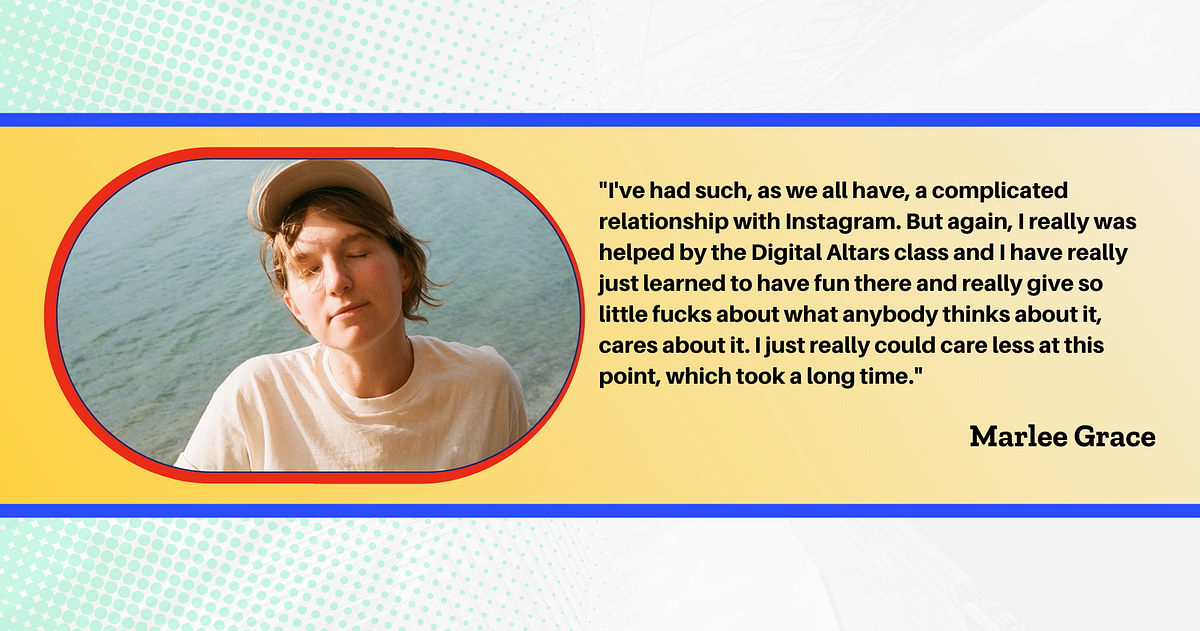 "I've had such, as we all have, a complicated relationship with Instagram. But again, I really was helped by the Digital Altars class and I have really just learned to have fun there and really give so little fucks about what anybody thinks about it, cares about it. I just really could care less at this point, which took a long time."

Marlee Grace